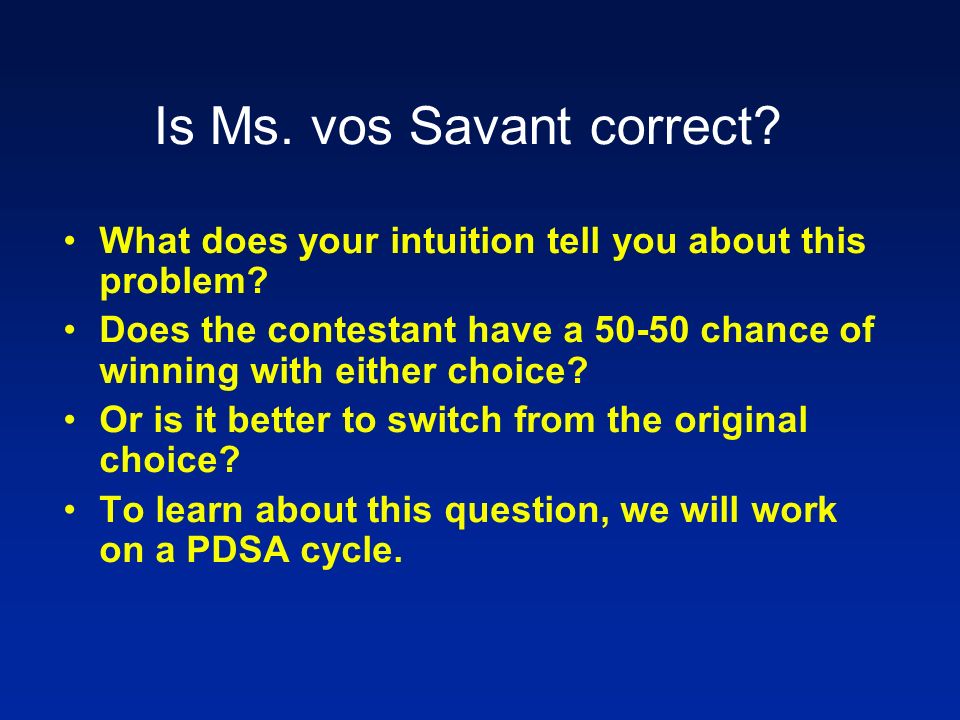 Is Ms. vos Savant correct?

• What does your intuition tell you about this problem?
• Does the contestant have a 50-50 chance of winning with either choice?
• Or is it better to switch from the original choice?
• To learn about this question, we will work on a PDSA cycle.